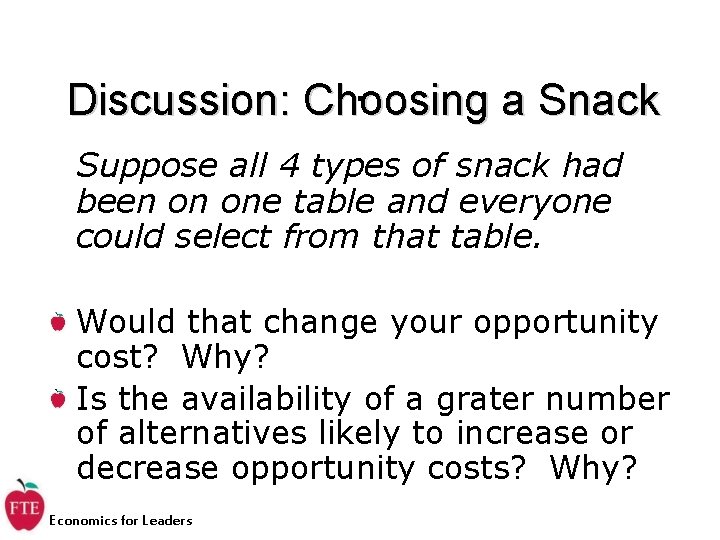 Discussion: Choosing a Snack

Suppose all 4 types of snack had been on one table and everyone could select from that table.

Would that change your opportunity cost? Why?

Is the availability of a grater number of alternatives likely to increase or decrease opportunity costs? Why?

FTE

Economics for Leaders